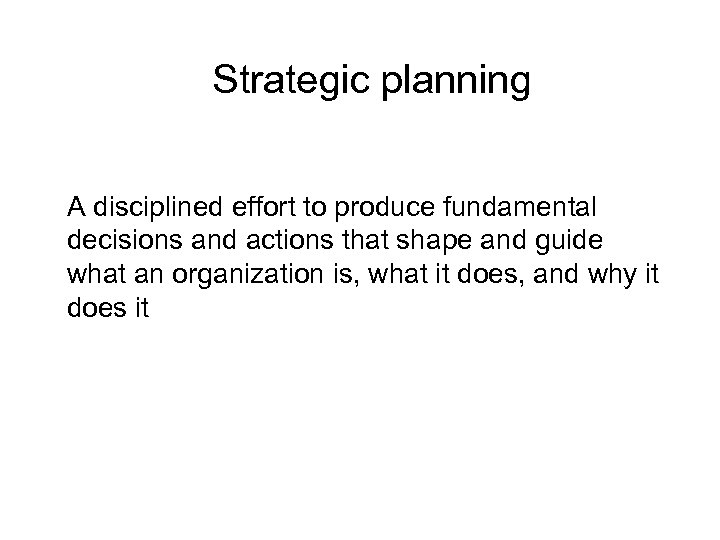 Strategic planning

A disciplined effort to produce fundamental decisions and actions that shape and guide what an organization is, what it does, and why it does it